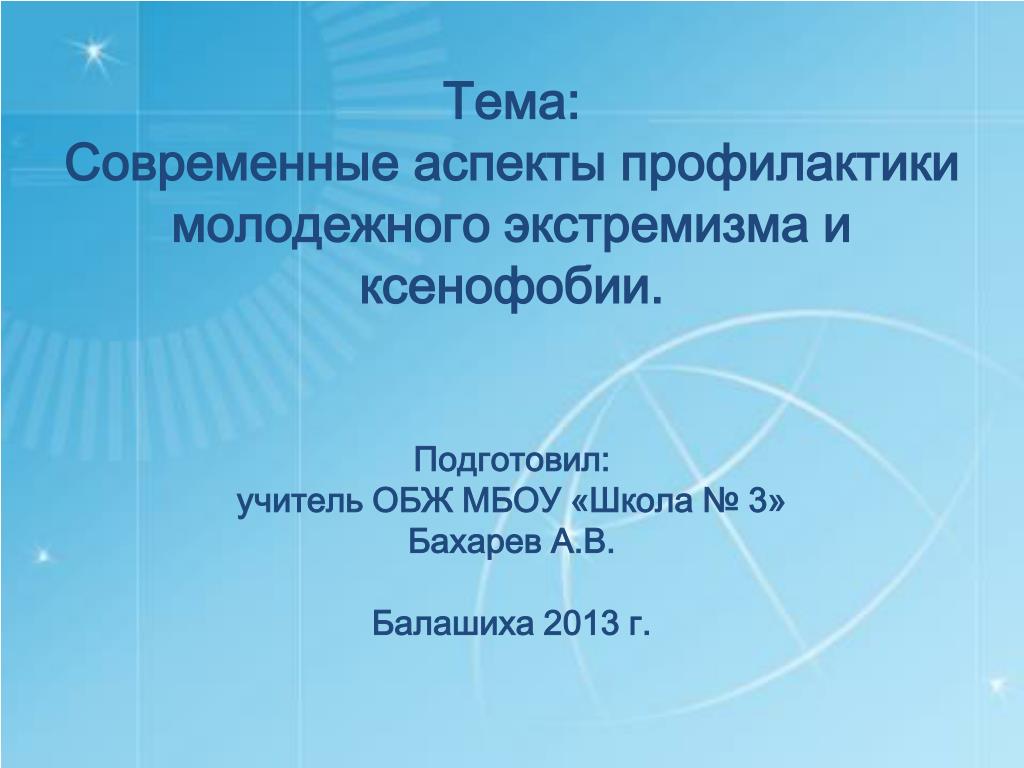 Тема:
Современные аспекты профилактики молодежного экстремизма и ксенофобии.

Подготовил:
учитель ОБЖ МБОУ «Школа № 3»
Бахарев А.В.

Балашиха 2013 г.